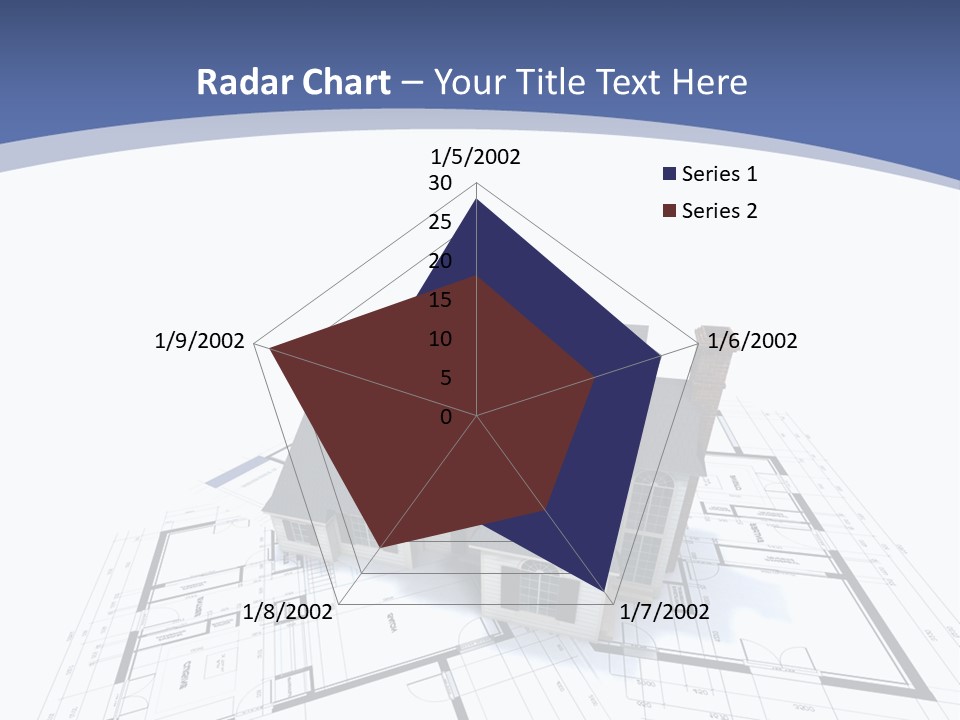 Radar Chart – Your Title Text Here

1/5/2002

30
25
20
15
10
5
0

1/6/2002
1/7/2002
1/8/2002
1/9/2002

Series 1
Series 2